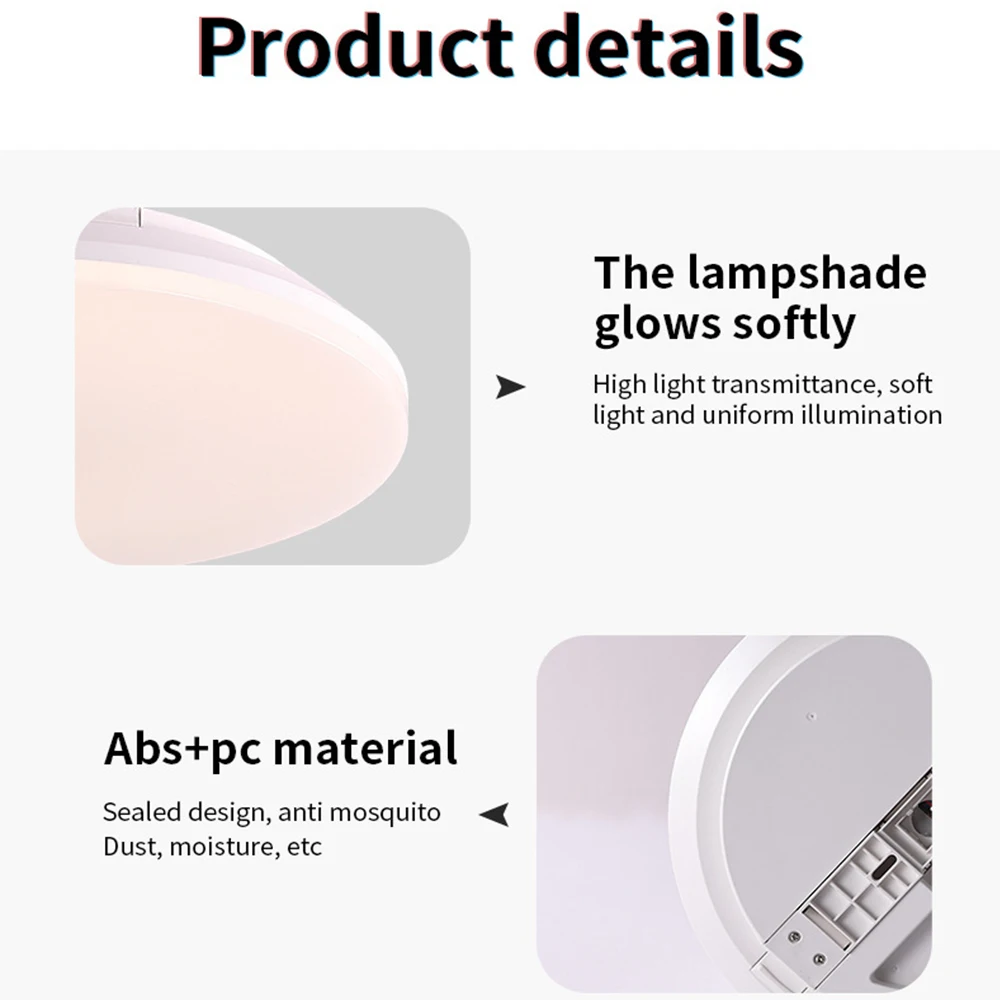 Product details

The lampshade glows softly

High light transmittance, soft light and uniform illumination

Abs+pc material

Sealed design, anti mosquito
Dust, moisture, etc